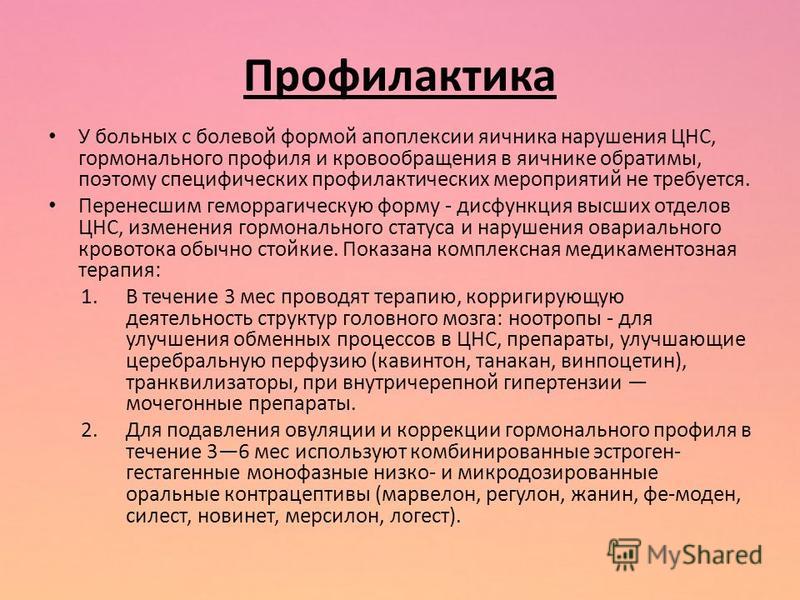 Профилактика

• У больных с болевой формой апоплексии яичника нарушения ЦНС, гормонального профиля и кровообращения в яичнике обратимы, поэтому специфических профилактических мероприятий не требуется.

• Перенесшим геморрагическую форму - дисфункция высших отделов ЦНС, изменения гормонального статуса и нарушения овариального кровотока обычно стойкие. Показана комплексная медикаментозная терапия:

1. В течение 3 мес проводят терапию, корригирующую деятельность структур головного мозга: ноотропы - для улучшения обменных процессов в ЦНС, препараты, улучшающие церебральную перфузию (кавинтон, танакан, винпоцетин), транквилизаторы, при внутричерепной гипертензии — мочегонные препараты.

2. Для подавления овуляции и коррекции гормонального профиля в течение 3—6 мес используют комбинированные эстроген-гестагенные монофазные низко- и микродозированные оральные контрацептивы (марвелон, регулон, жанин, фе-моден, силест, новинет, мерсилон, логест).

MyShared